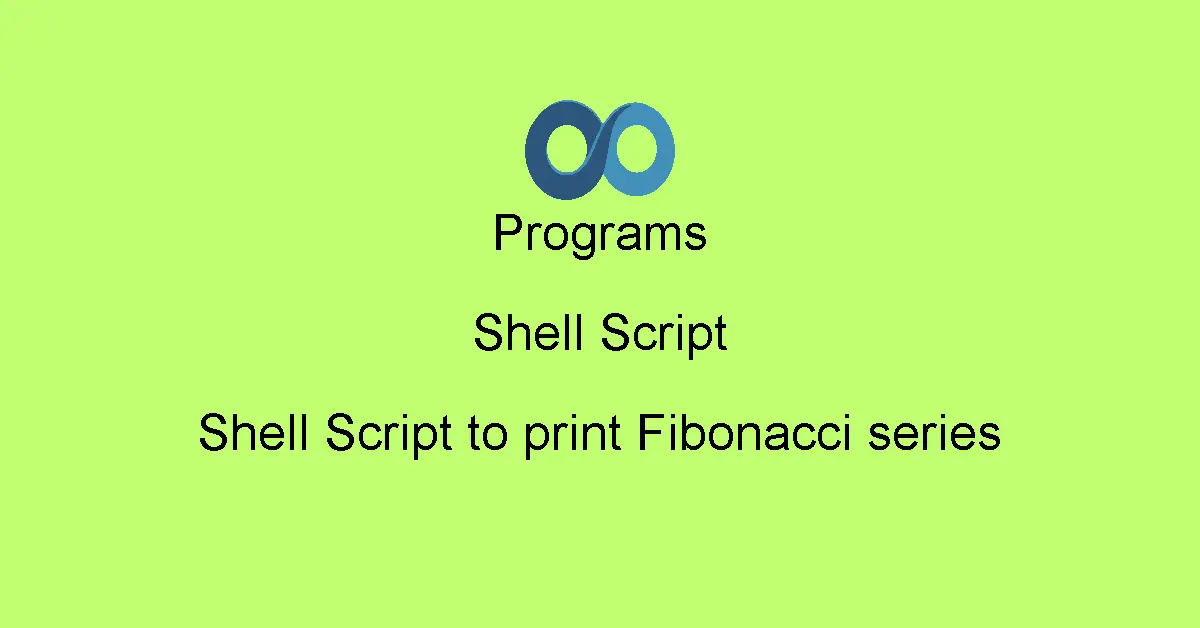 Programs

Shell Script

Shell Script to print Fibonacci series